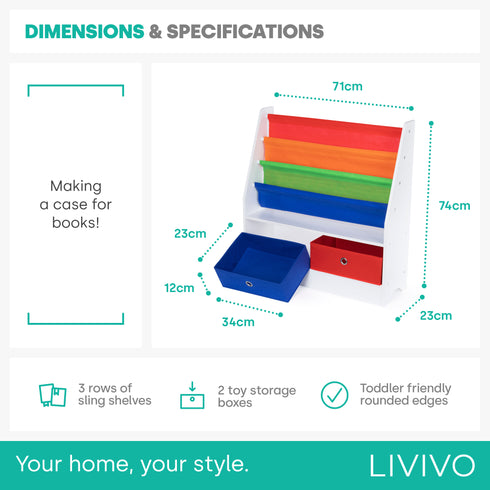 DIMENSIONS & SPECIFICATIONS

Making a case for books!

71cm

74cm

23cm

12cm

34cm

23cm

3 rows of sling shelves

2 toy storage boxes

Toddler friendly rounded edges

Your home, your style.

LIVIVO